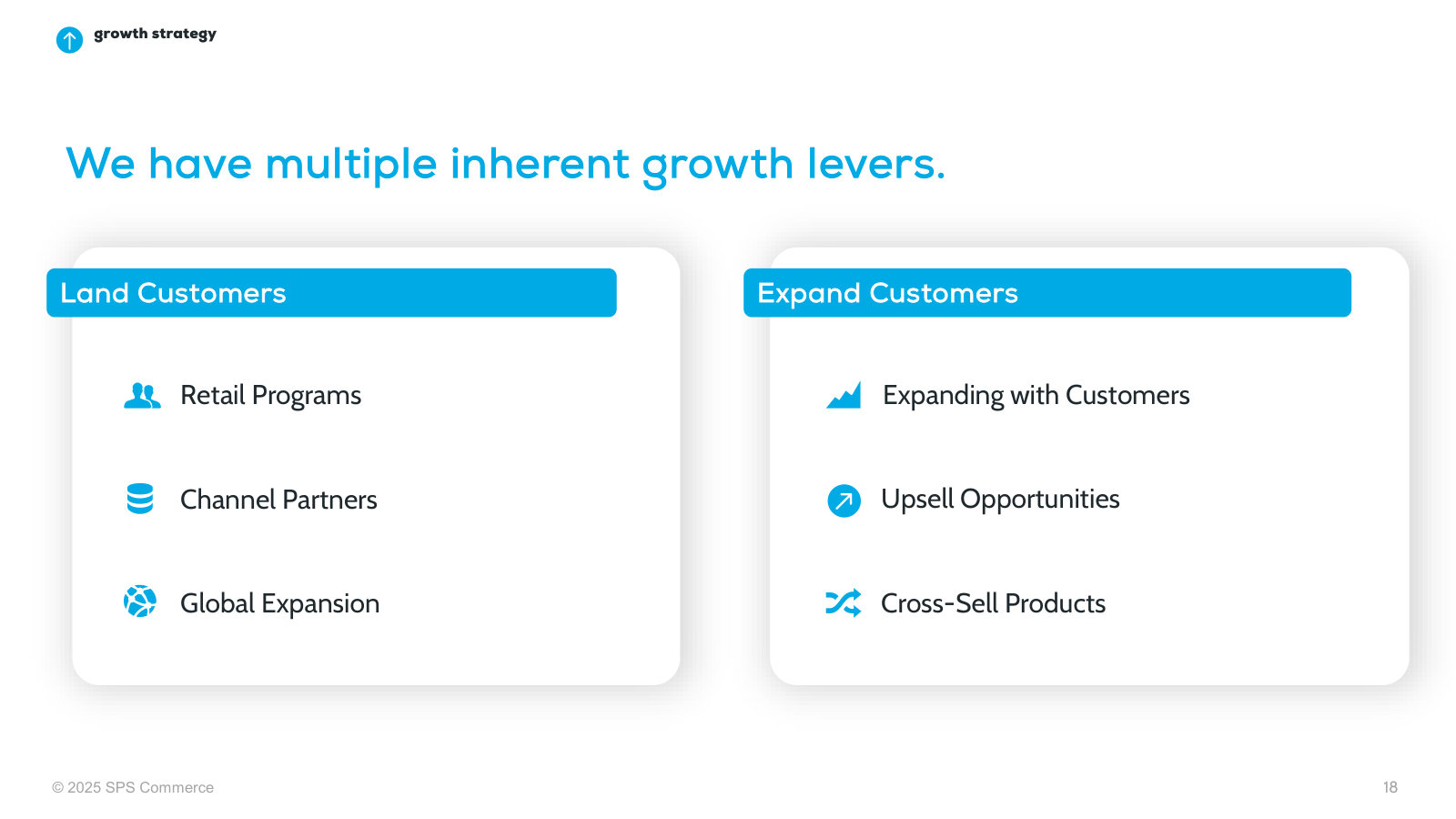 growth strategy

We have multiple inherent growth levers.

Land Customers

Retail Programs

Channel Partners

Global Expansion

Expand Customers

Expanding with Customers

Upsell Opportunities

Cross-Sell Products

© 2025 SPS Commerce

18